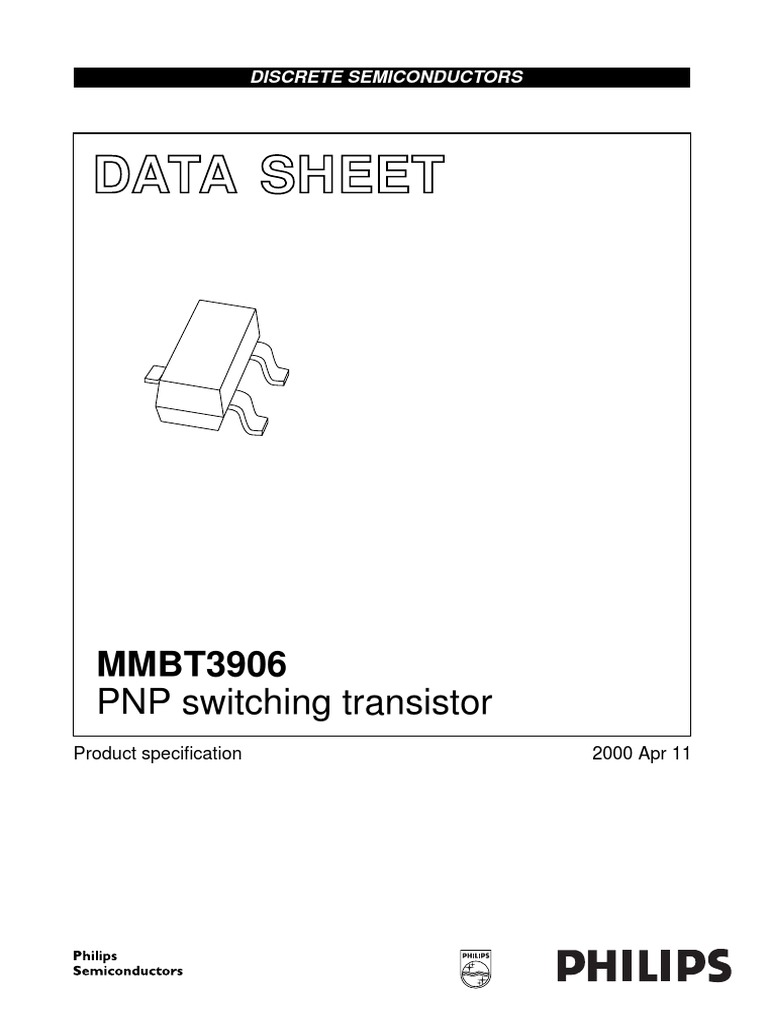 DISCRETE SEMICONDUCTORS

DATA SHEET

MMBT3906
PNP switching transistor

Product specification

2000 Apr 11

Philips
Semiconductors

PHILIPS

PHILIPS